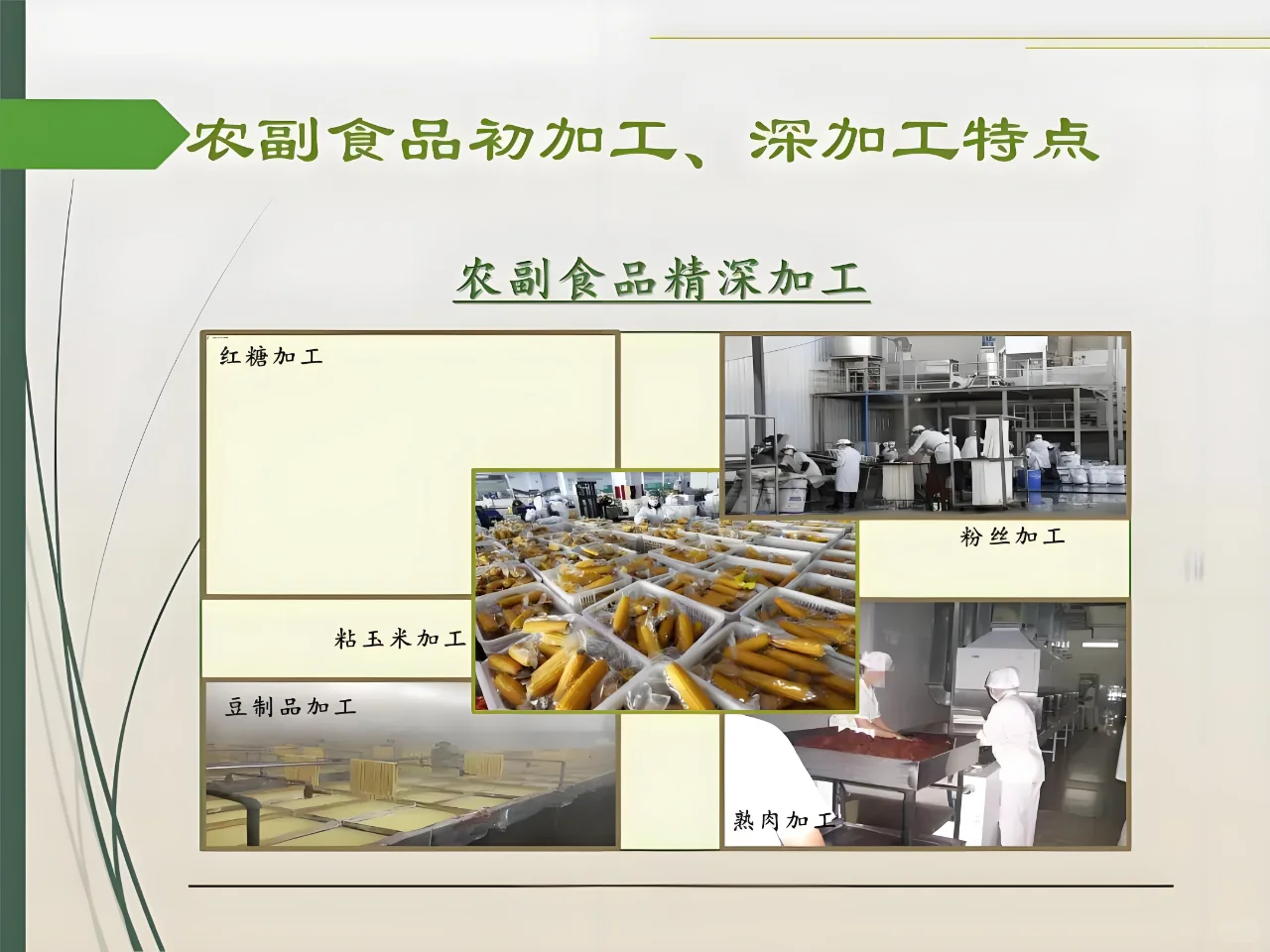 农副食品初加工、深加工特点

农副食品精深加工

红糖加工

粉丝加工

粘玉米加工

豆制品加工

熟肉加工